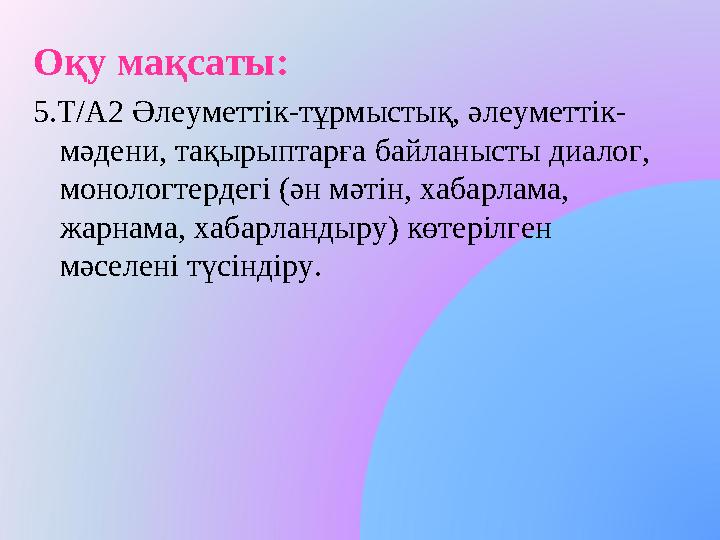 Оқу мақсаты:

5.Т/А2 Әлеуметтік-тұрмыстық, әлеуметтік-мәдени, тақырыптарға байланысты диалог, монологтердегі (ән мәтін, хабарлама, жарнама, хабарландыру) көтерілген мәселені түсіндіру.